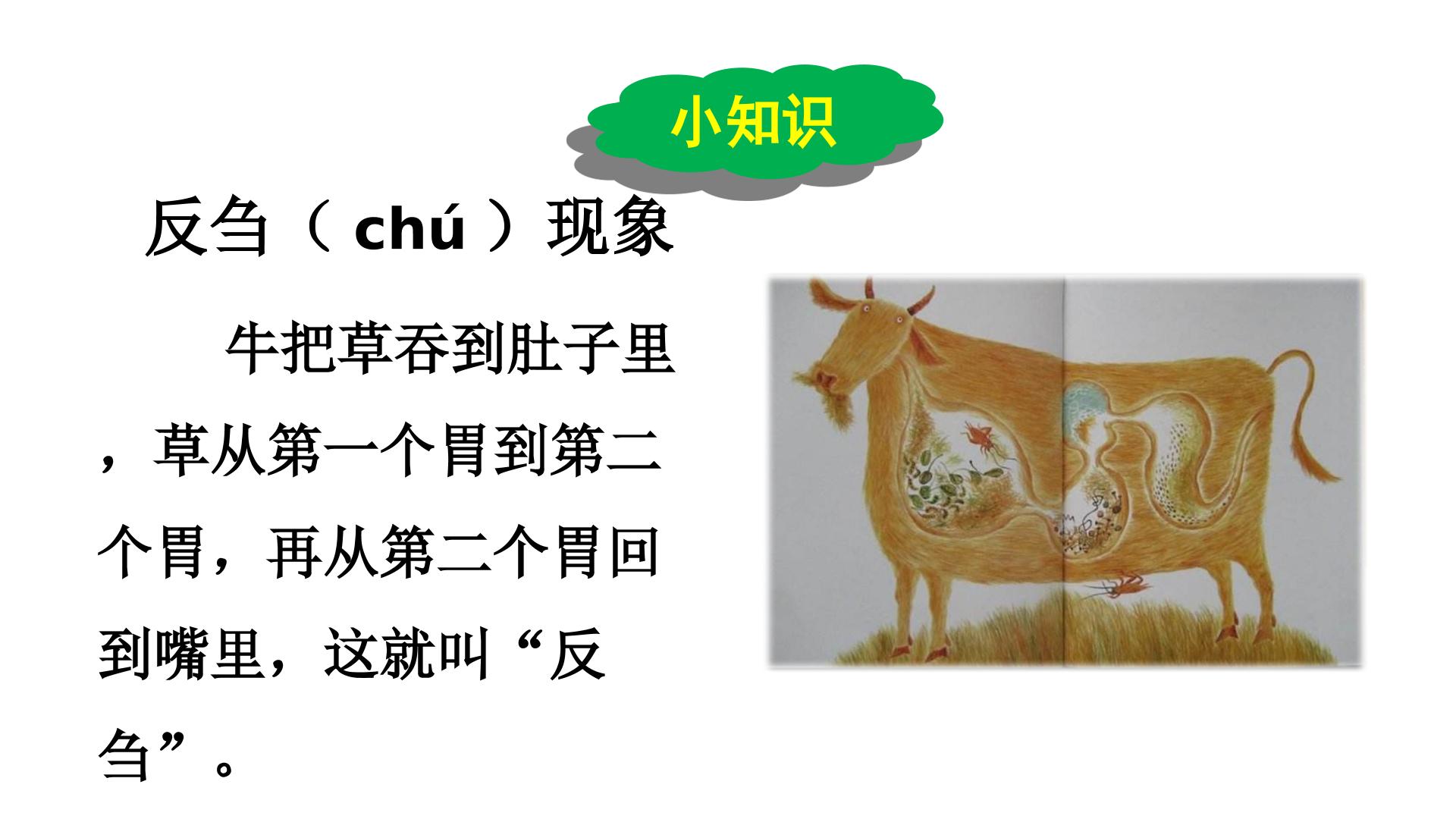 小知识

反刍（chú）现象

牛把草吞到肚子里，草从第一个胃到第二个胃，再从第二个胃回到嘴里，这就叫“反刍”。